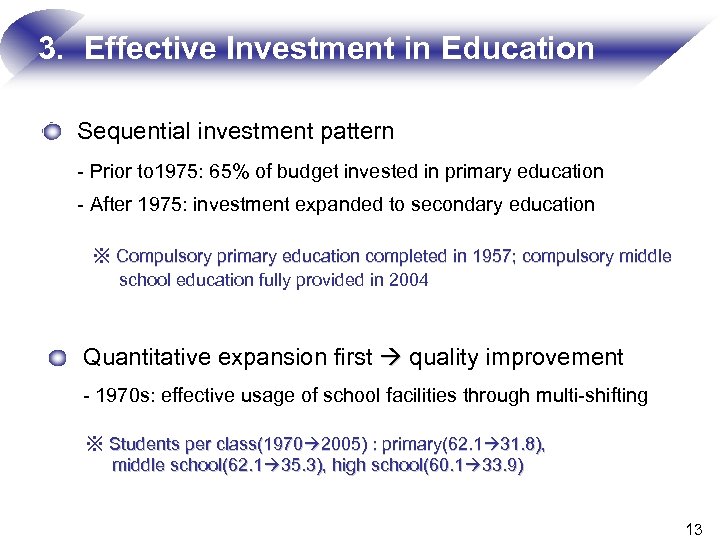 3. Effective Investment in Education

Sequential investment pattern

- Prior to1975: 65% of budget invested in primary education

- After 1975: investment expanded to secondary education

※ Compulsory primary education completed in 1957; compulsory middle school education fully provided in 2004

Quantitative expansion first → quality improvement

- 1970s: effective usage of school facilities through multi-shifting

※ Students per class(1970→2005) : primary(62.1→31.8), middle school(62.1→35.3), high school(60.1→33.9)

13